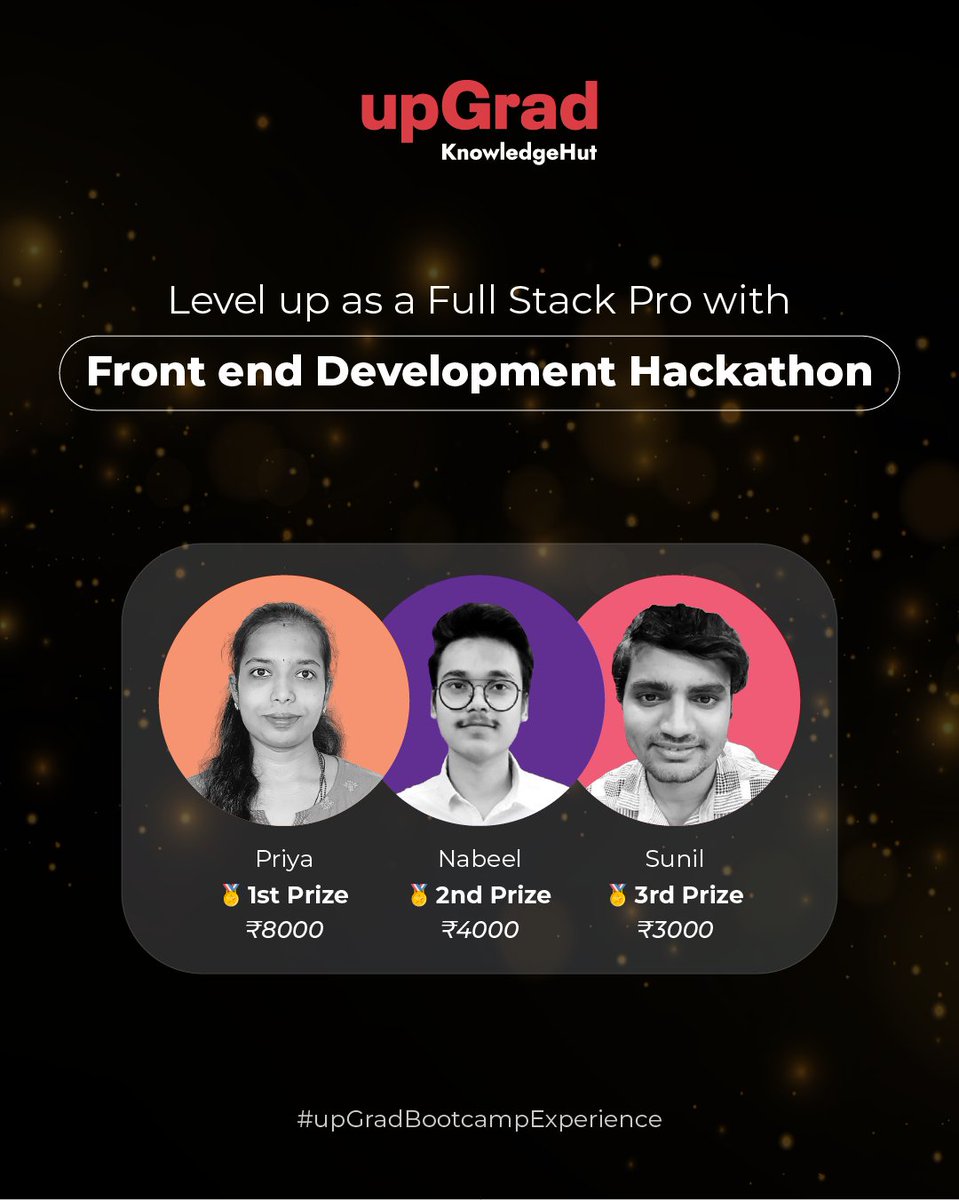 upGrad
KnowledgeHut

Level up as a Full Stack Pro with

Front end Development Hackathon

Priya
🥇 1st Prize
₹8000

Nabeel
🥇 2nd Prize
₹4000

Sunil
🥇 3rd Prize
₹3000

#upGradBootcampExperience